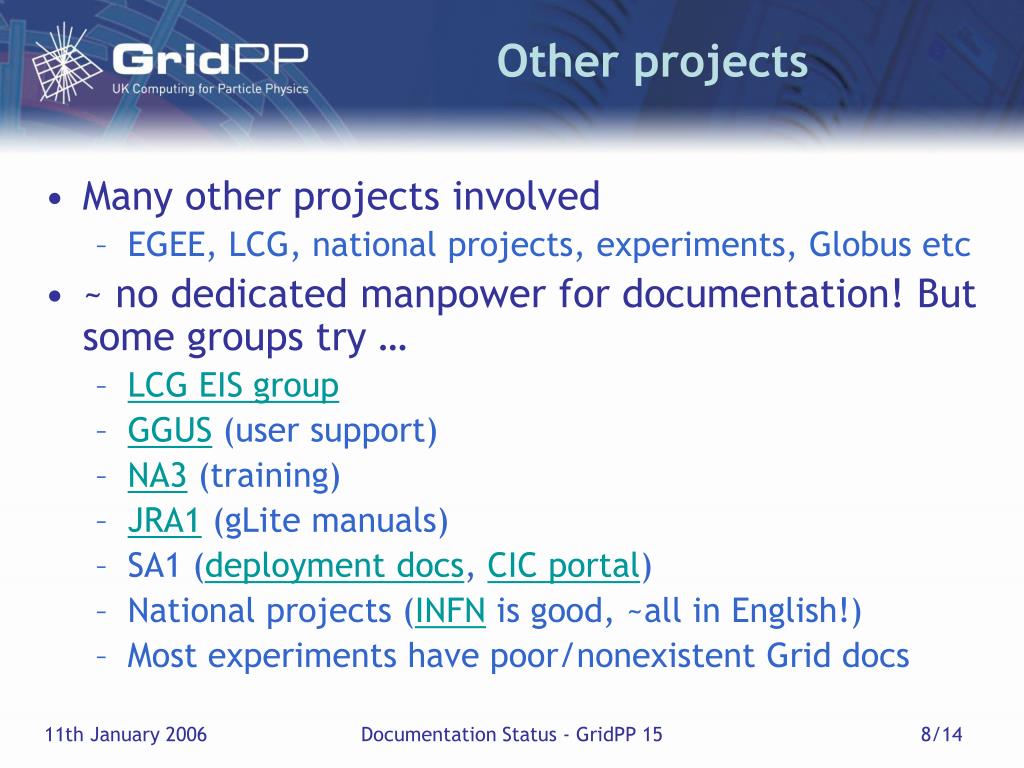 GridPP
UK Computing for Particle Physics

Other projects

• Many other projects involved
– EGEE, LCG, national projects, experiments, Globus etc
• ~ no dedicated manpower for documentation! But some groups try …
– LCG EIS group
– GGUS (user support)
– NA3 (training)
– JRA1 (gLite manuals)
– SA1 (deployment docs, CIC portal)
– National projects (INFN is good, ~all in English!)
– Most experiments have poor/nonexistent Grid docs

11th January 2006 Documentation Status - GridPP 15 8/14